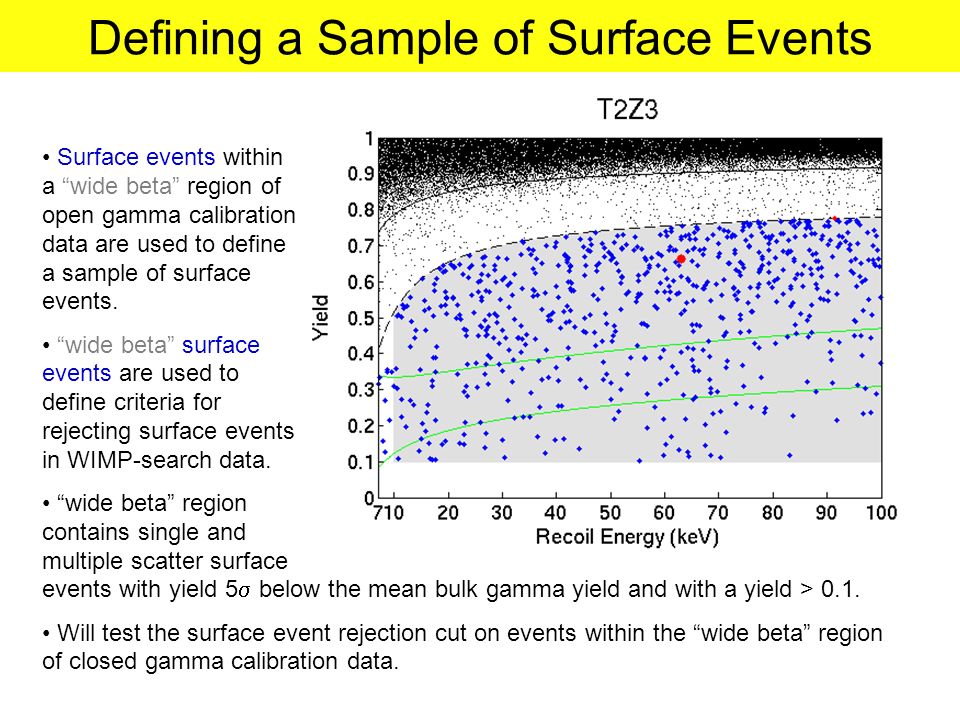 Defining a Sample of Surface Events

• Surface events within a “wide beta” region of open gamma calibration data are used to define a sample of surface events.

• “wide beta” surface events are used to define criteria for rejecting surface events in WIMP-search data.

• “wide beta” region contains single and multiple scatter surface events with yield 5$\sigma$ below the mean bulk gamma yield and with a yield > 0.1.

• Will test the surface event rejection cut on events within the “wide beta” region of closed gamma calibration data.

T2Z3

Yield

1
0.9
0.8
0.7
0.6
0.5
0.4
0.3
0.2
0.1
0

7 10 20 30 40 50 60 70 80 90 100

Recoil Energy (keV)